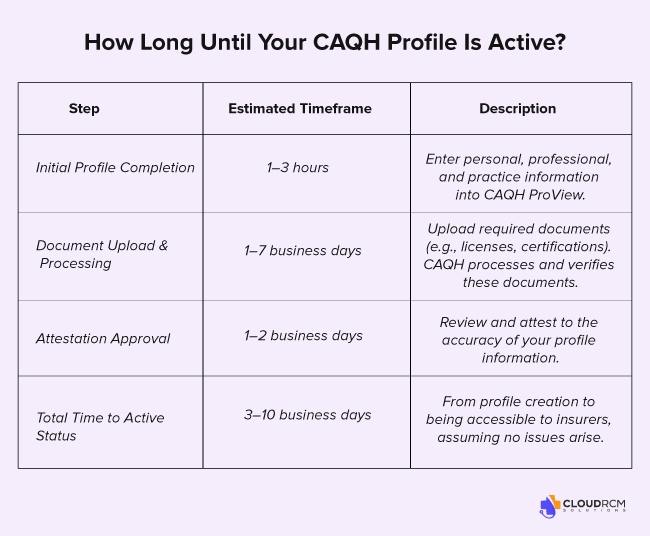 How Long Until Your CAQH Profile Is Active?

| Step | Estimated Timeframe | Description |
|---|---|---|
| Initial Profile Completion | 1–3 hours | Enter personal, professional, and practice information into CAQH ProView. |
| Document Upload & Processing | 1–7 business days | Upload required documents (e.g., licenses, certifications). CAQH processes and verifies these documents. |
| Attestation Approval | 1–2 business days | Review and attest to the accuracy of your profile information. |
| Total Time to Active Status | 3–10 business days | From profile creation to being accessible to insurers, assuming no issues arise. |

CLOUDRCM SOLUTIONS